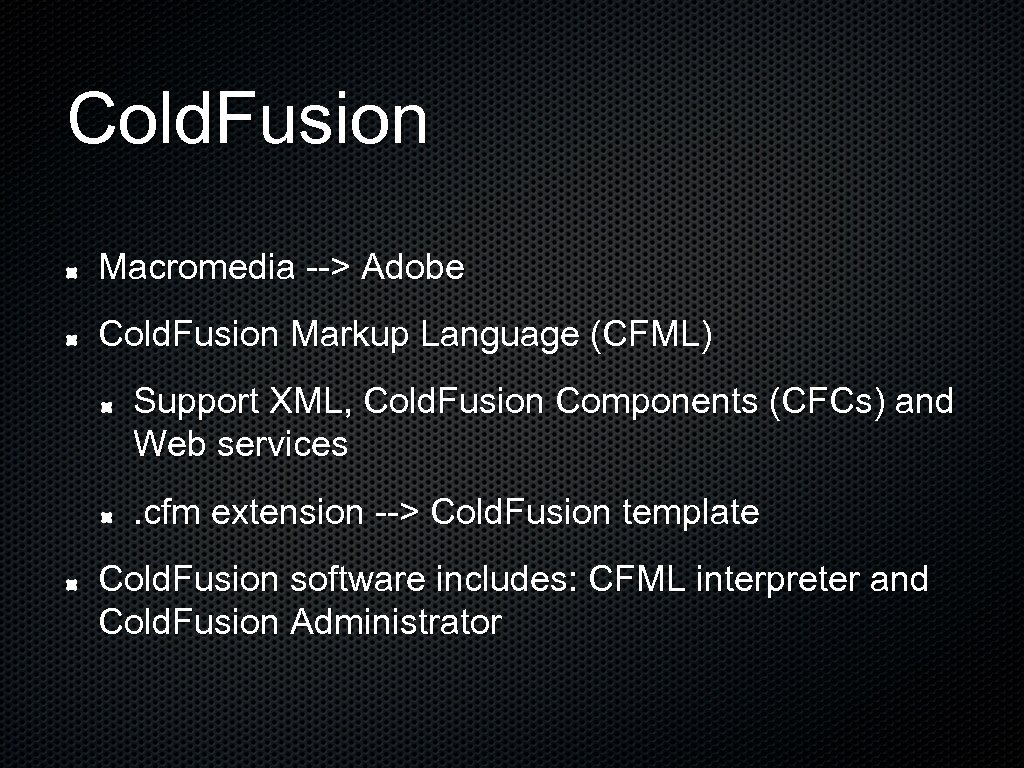 Cold.Fusion

Macromedia --> Adobe

Cold.Fusion Markup Language (CFML)

Support XML, Cold.Fusion Components (CFCs) and Web services

. cfm extension --> Cold.Fusion template

Cold.Fusion software includes: CFML interpreter and Cold.Fusion Administrator